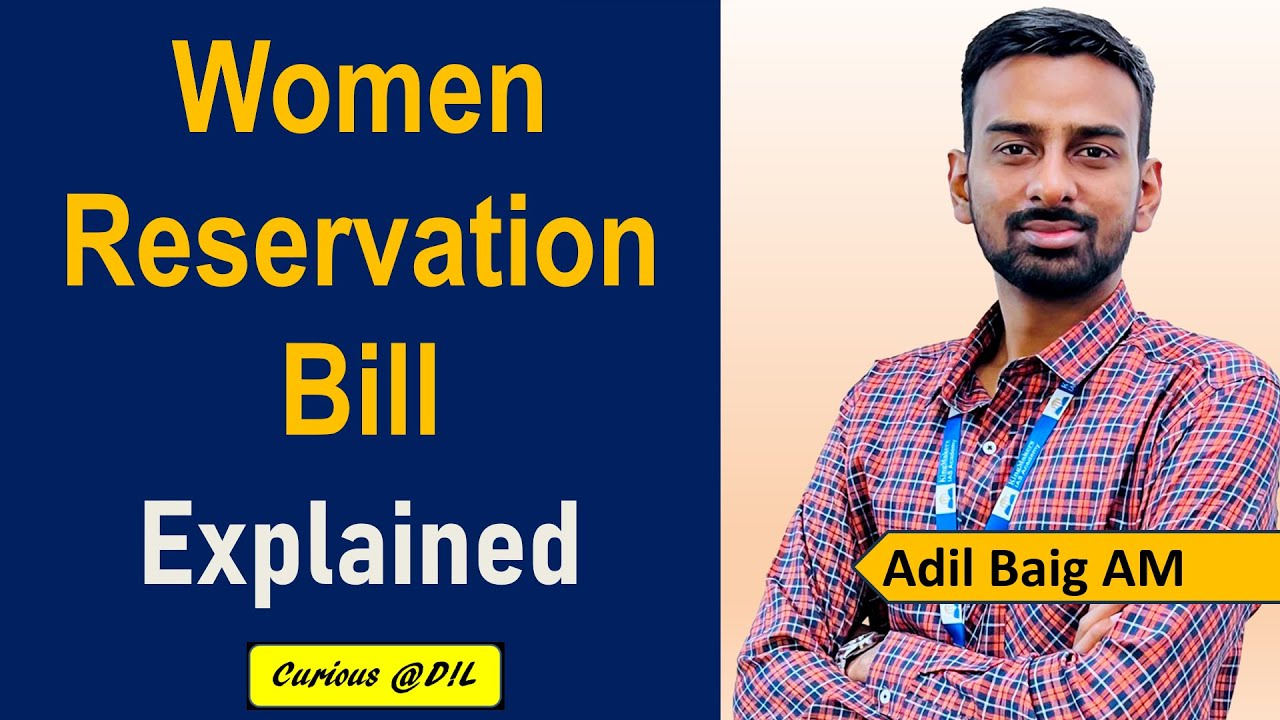 Women Reservation Bill Explained

Curious @D!L

Adil Baig AM